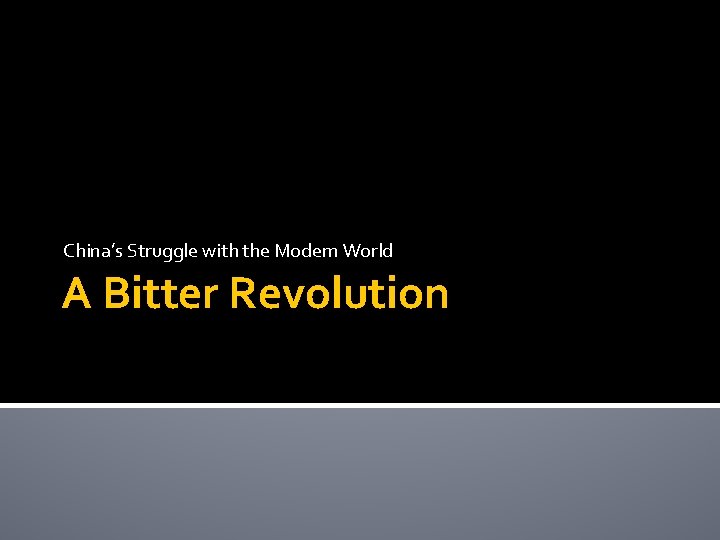 China's Struggle with the Modern World

A Bitter Revolution